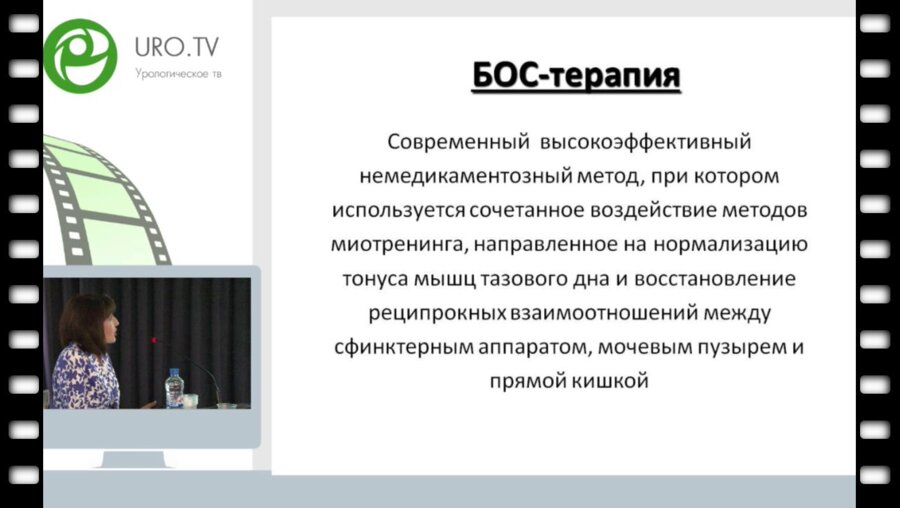 URO.TV
Урологическое тв

БОС-терапия

Современный высокоэффективный немедикаментозный метод, при котором используется сочетанное воздействие методов миотренинга, направленное на нормализацию тонуса мышц тазового дна и восстановление реципрокных взаимоотношений между сфинктерным аппаратом, мочевым пузырем и прямой кишкой